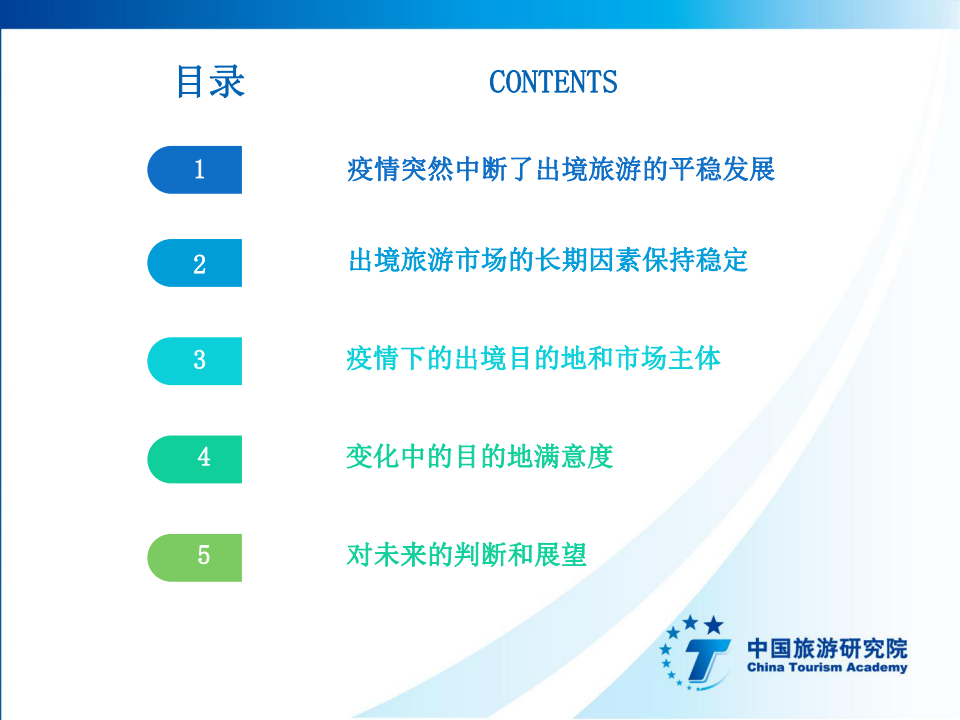 目录

CONTENTS

1 疫情突然中断了出境旅游的平稳发展

2 出境旅游市场的长期因素保持稳定

3 疫情下的出境目的地和市场主体

4 变化中的目的地满意度

5 对未来的判断和展望

中国旅游研究院
China Tourism Academy